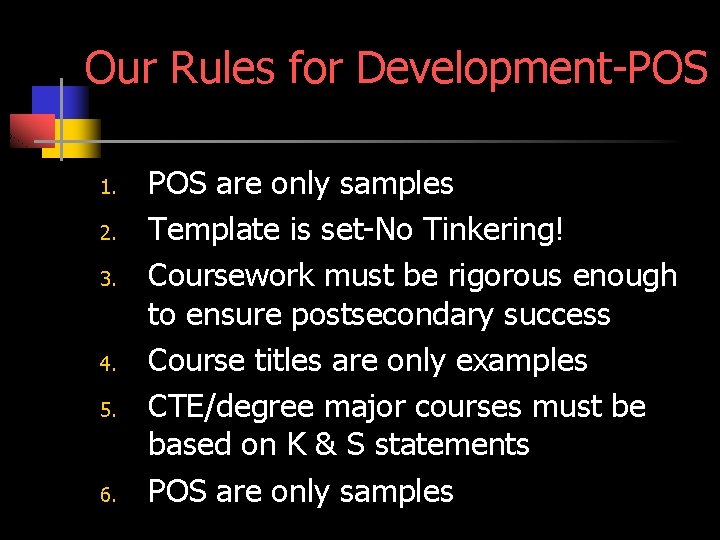 Our Rules for Development-POS

1. POS are only samples
2. Template is set-No Tinkering!
3. Coursework must be rigorous enough to ensure postsecondary success
4. Course titles are only examples
5. CTE/degree major courses must be based on K & S statements
6. POS are only samples